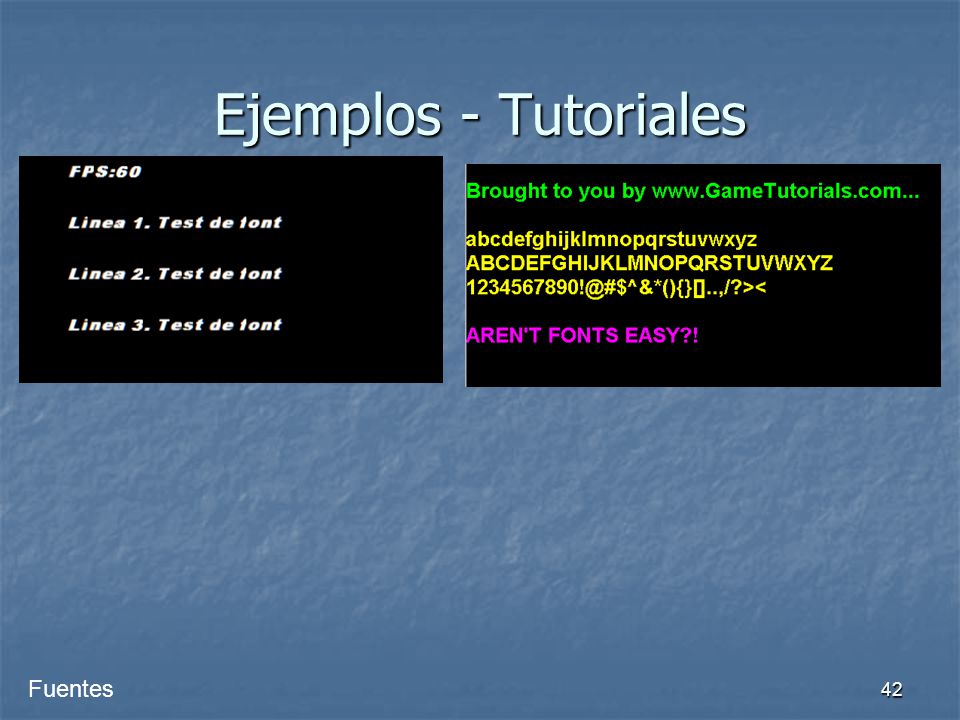 Ejemplos - Tutoriales

FPS:60

Linea 1. Test de font

Linea 2. Test de font

Linea 3. Test de font

Brought to you by www.GameTutorials.com...

abcdefghijklmnopqrstuvwxyz
ABCDEFGHIJKLMNOPQRSTUVWXYZ
1234567890!@#$^&*(){}[]..,/?><

AREN'T FONTS EASY?!

Fuentes

42